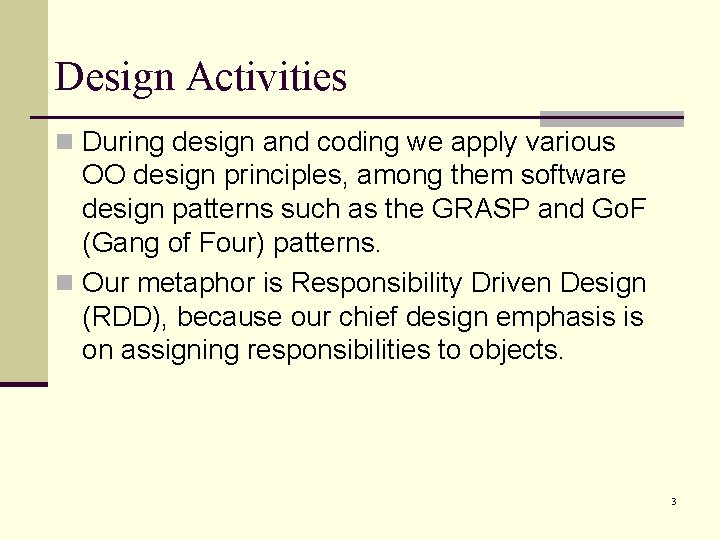 Design Activities

During design and coding we apply various OO design principles, among them software design patterns such as the GRASP and GoF (Gang of Four) patterns.

Our metaphor is Responsibility Driven Design (RDD), because our chief design emphasis is on assigning responsibilities to objects.

3